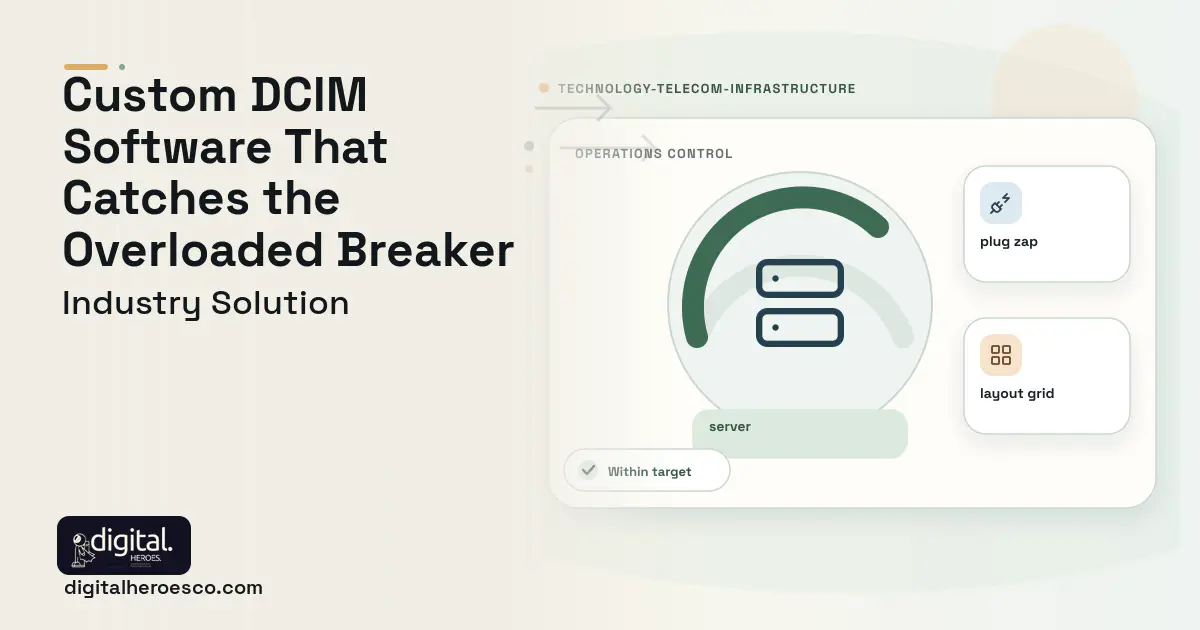 Custom DCIM Software That Catches the Overloaded Breaker

Industry Solution

TECHNOLOGY-TELECOM-INFRASTRUCTURE

OPERATIONS CONTROL

plug zap

layout grid

server

Within target

digital. HEROES.

digitalheroesco.com